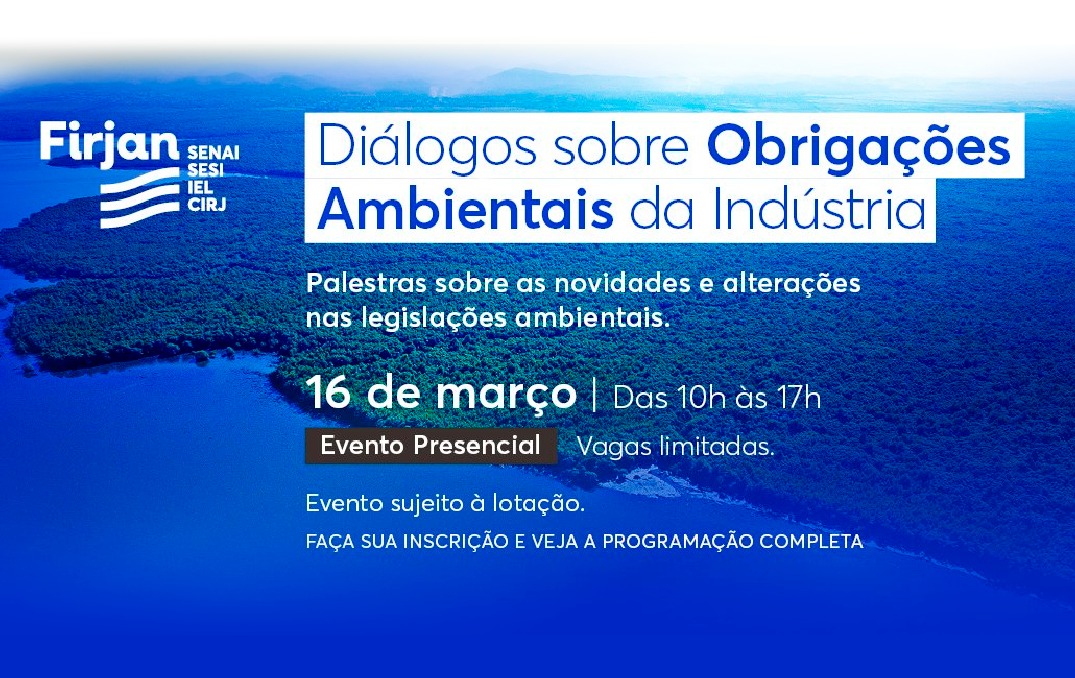 Firjan
SENAI
SESI
IEL
CIRJ

Diálogos sobre Obrigações Ambientais da Indústria

Palestras sobre as novidades e alterações nas legislações ambientais.

16 de março | Das 10h às 17h

Evento Presencial Vagas limitadas.

Evento sujeito à lotação.

FAÇA SUA INSCRIÇÃO E VEJA A PROGRAMAÇÃO COMPLETA